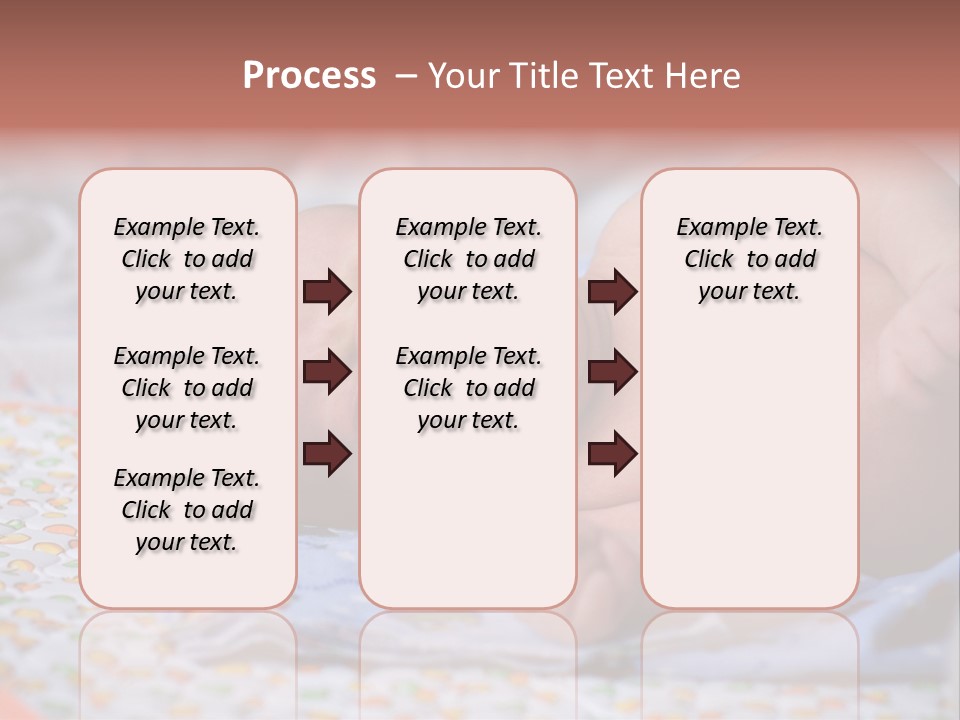 Process – Your Title Text Here

Example Text. Click to add your text.

Example Text. Click to add your text.

Example Text. Click to add your text.

Example Text. Click to add your text.

Example Text. Click to add your text.

Example Text. Click to add your text.